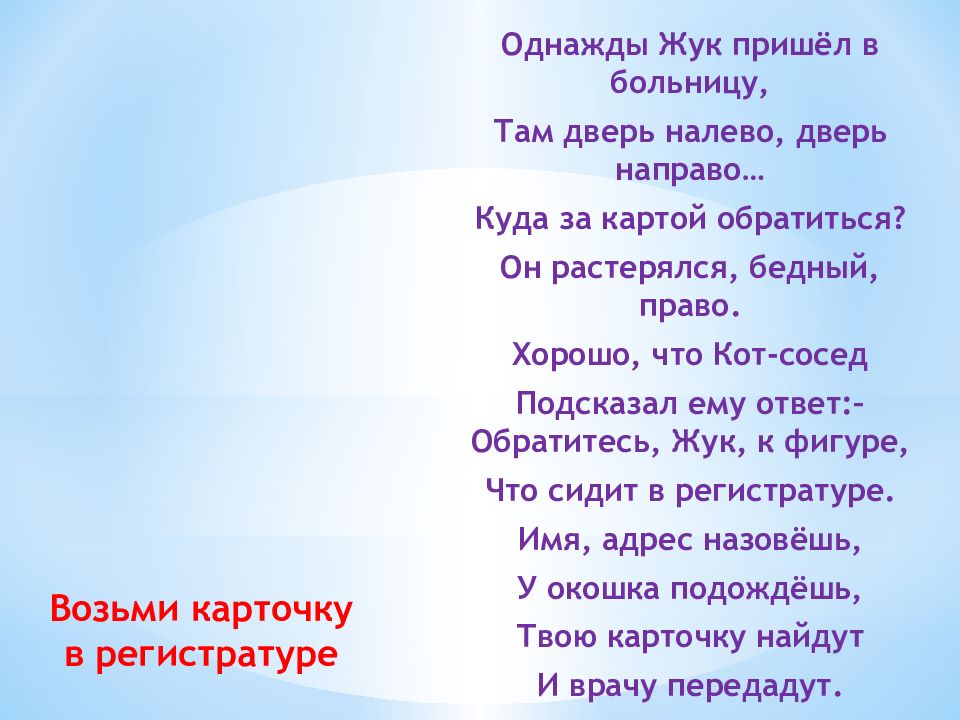 Однажды Жук пришёл в больницу,

Там дверь налево, дверь направо…

Куда за картой обратиться?

Он растерялся, бедный, право.

Хорошо, что Кот-сосед

Подсказал ему ответ:– Обратитесь, Жук, к фигуре,

Что сидит в регистратуре.

Имя, адрес назовёшь,

У окошка подождёшь,

Твою карточку найдут

И врачу передадут.

Возьми карточку в регистратуре